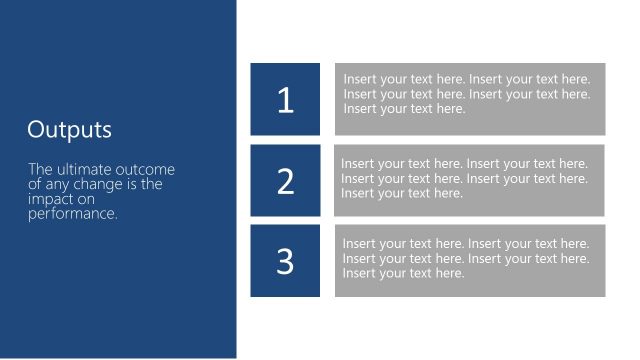 Outputs

The ultimate outcome of any change is the impact on performance.

1

Insert your text here. Insert your text here. Insert your text here. Insert your text here. Insert your text here.

2

Insert your text here. Insert your text here. Insert your text here. Insert your text here. Insert your text here.

3

Insert your text here. Insert your text here. Insert your text here. Insert your text here. Insert your text here.